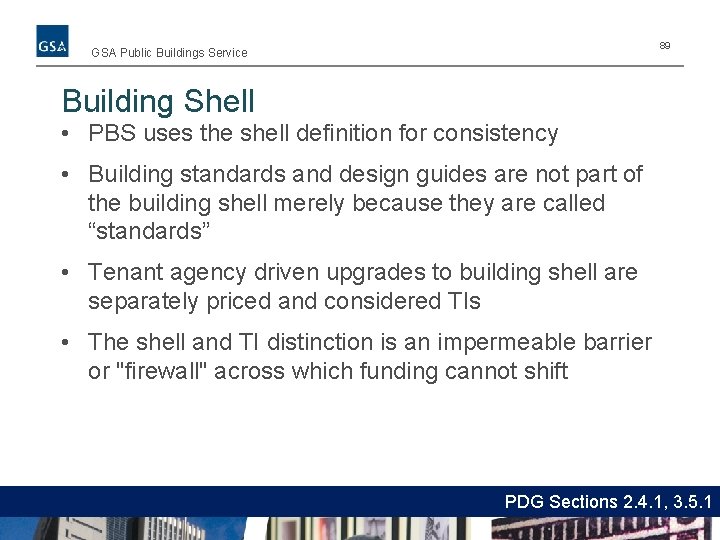 GSA

GSA Public Buildings Service

89

Building Shell

• PBS uses the shell definition for consistency

• Building standards and design guides are not part of the building shell merely because they are called “standards”

• Tenant agency driven upgrades to building shell are separately priced and considered TIs

• The shell and TI distinction is an impermeable barrier or "firewall" across which funding cannot shift

PDG Sections 2.4.1, 3.5.1